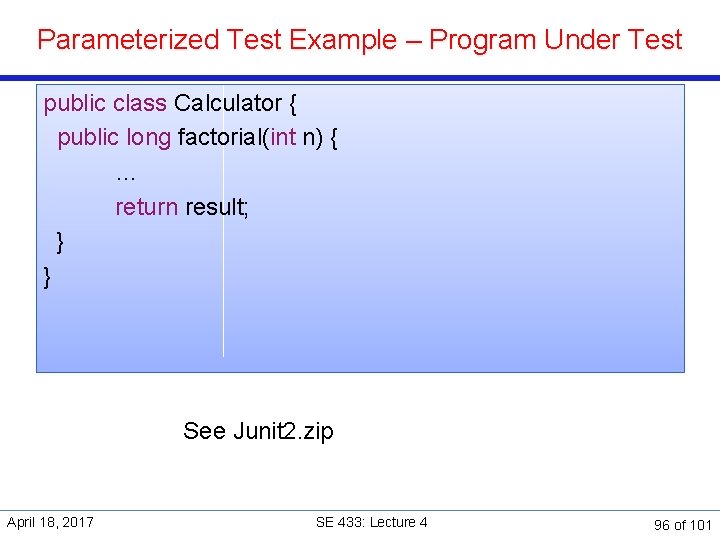 Parameterized Test Example – Program Under Test

public class Calculator {
public long factorial(int n) {
…
return result;
}
}

See Junit2.zip

April 18, 2017

SE 433: Lecture 4

96 of 101